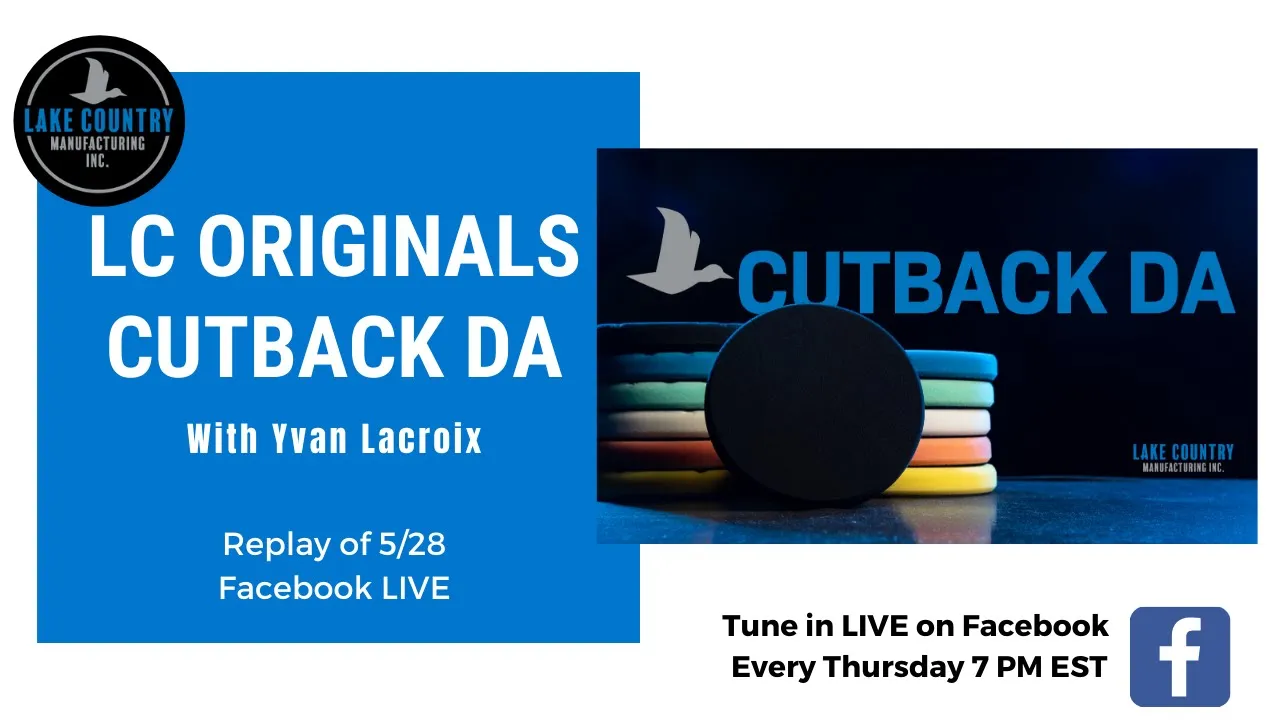 LAKE COUNTRY
MANUFACTURING
INC.

LC ORIGINALS
CUTBACK DA

With Yvan Lacroix

Replay of 5/28
Facebook LIVE

CUTBACK DA

LAKE COUNTRY
MANUFACTURING INC.

Tune in LIVE on Facebook
Every Thursday 7 PM EST

f